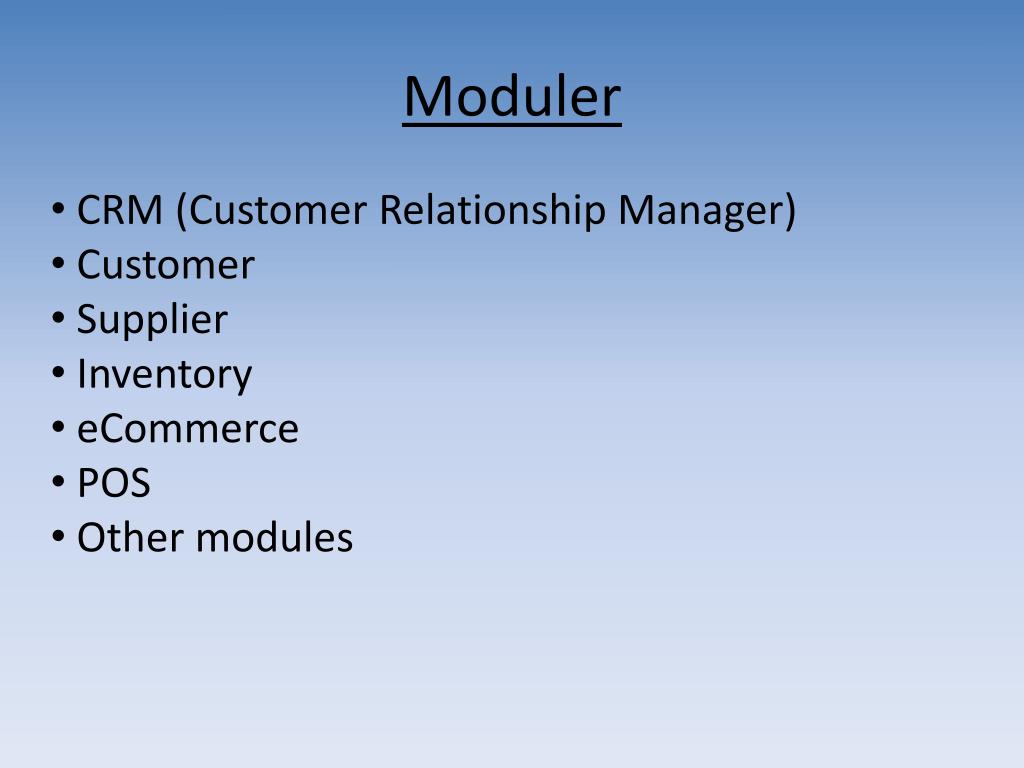 Moduler

• CRM (Customer Relationship Manager)
• Customer
• Supplier
• Inventory
• eCommerce
• POS
• Other modules